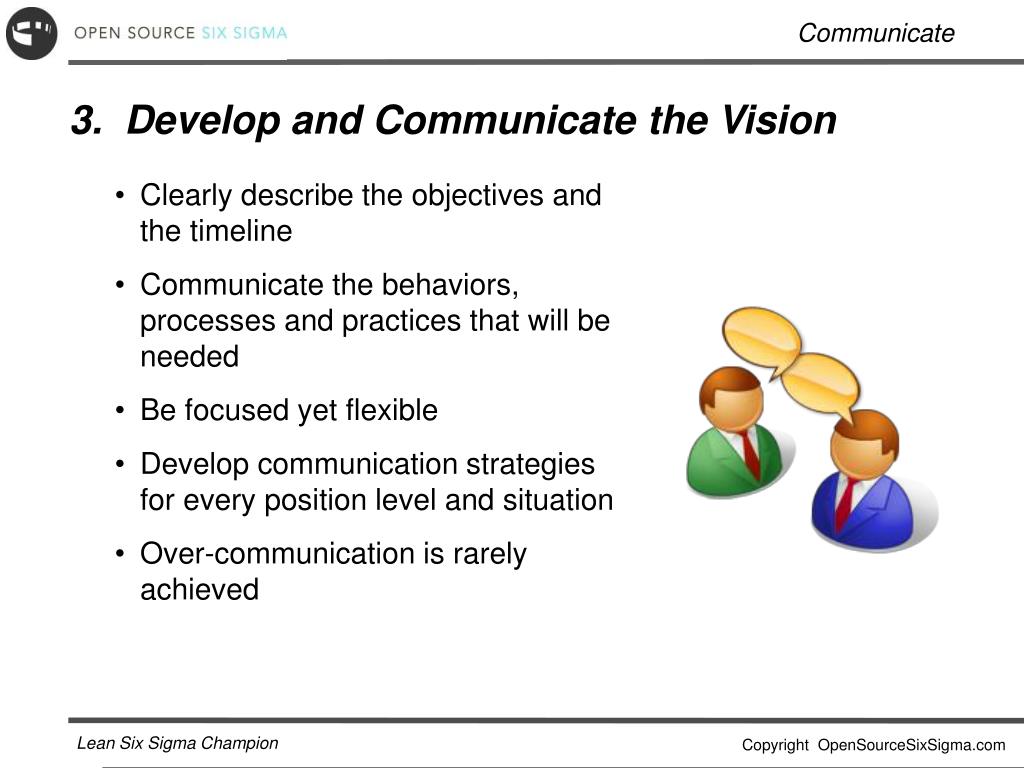 OPEN SOURCE SIX SIGMA

Communicate

3. Develop and Communicate the Vision

• Clearly describe the objectives and the timeline
• Communicate the behaviors, processes and practices that will be needed
• Be focused yet flexible
• Develop communication strategies for every position level and situation
• Over-communication is rarely achieved

Lean Six Sigma Champion

Copyright OpenSourceSixSigma.com